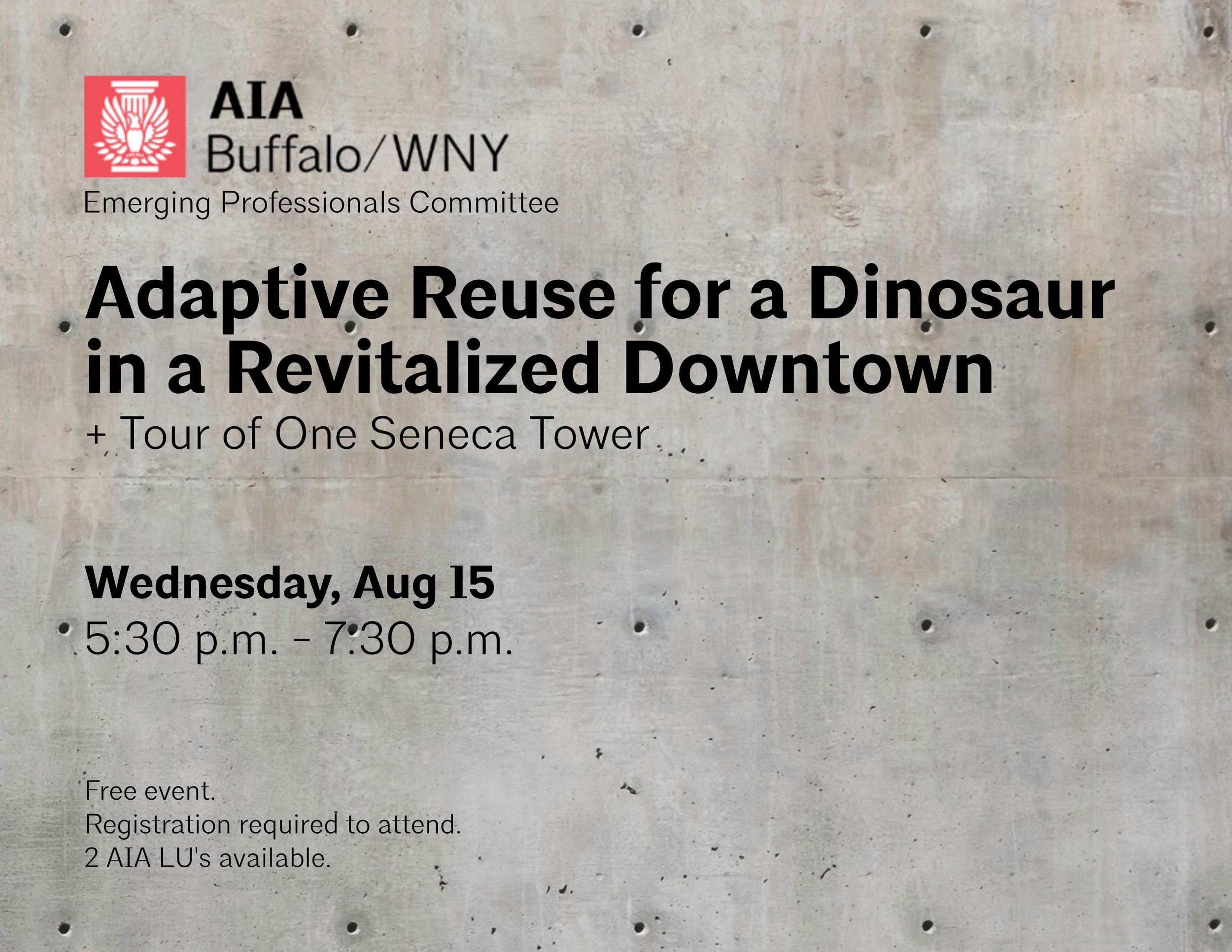 AIA
Buffalo/WNY
Emerging Professionals Committee

Adaptive Reuse for a Dinosaur in a Revitalized Downtown
+ Tour of One Seneca Tower

Wednesday, Aug 15
5:30 p.m. - 7:30 p.m.

Free event.
Registration required to attend.
2 AIA LU's available.